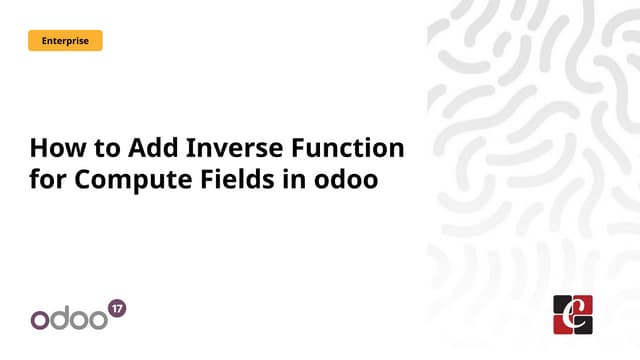 Enterprise

How to Add Inverse Function for Compute Fields in odoo

odoo 17